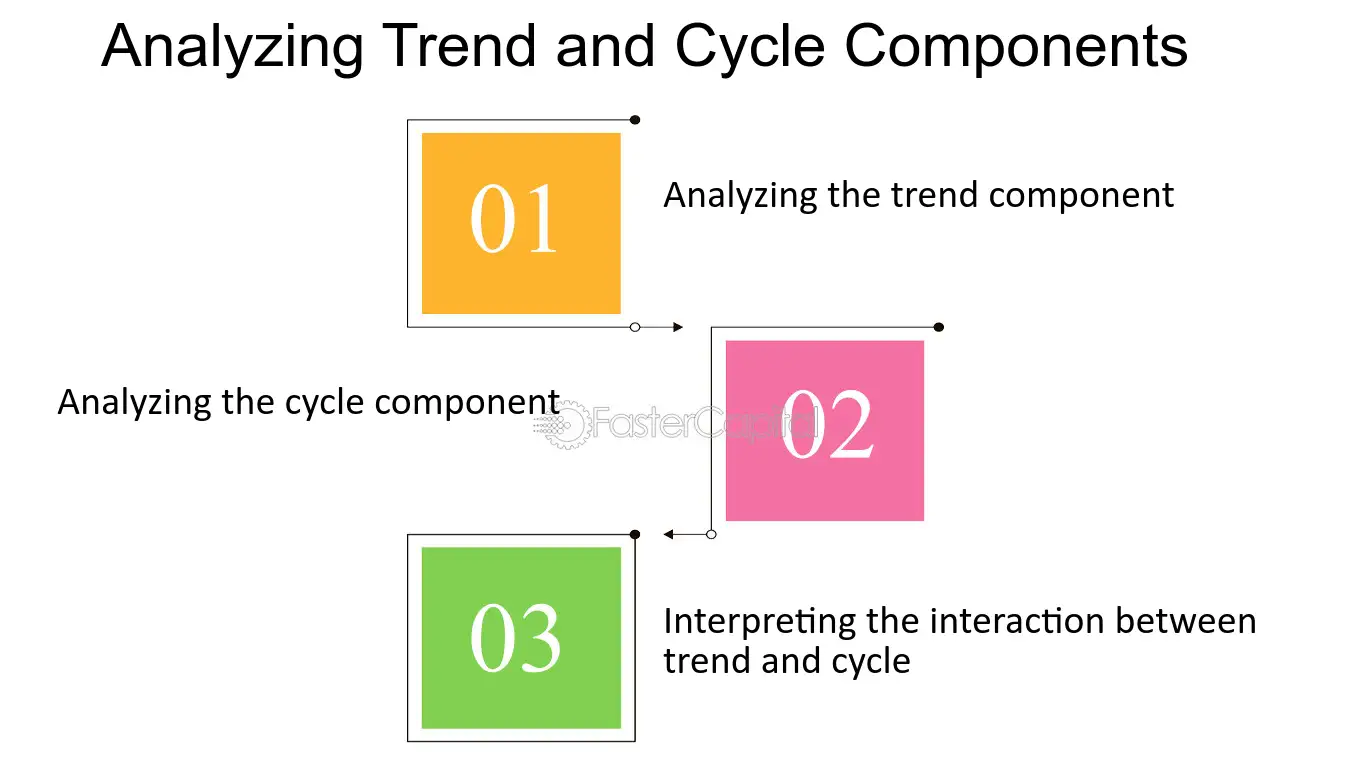 Analyzing Trend and Cycle Components

01

Analyzing the trend component

Analyzing the cycle component

02

03

Interpreting the interaction between trend and cycle

FasterCapital